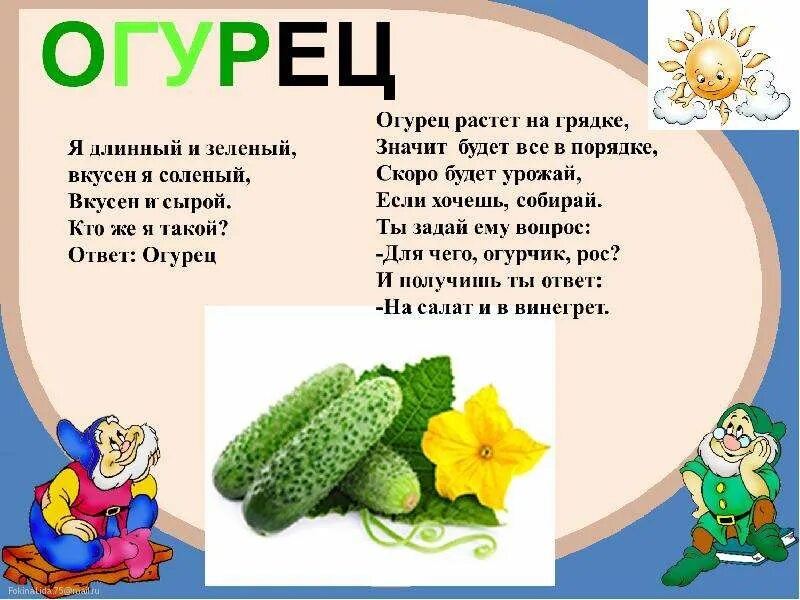 ОГУРЕЦ

Я длинный и зеленый,
вкусен я соленый,
Вкусен и сырой.
Кто же я такой?
Ответ: Огурец

Огурец растет на грядке,
Значит будет все в порядке,
Скоро будет урожай,
Если хочешь, собирай.
Ты задай ему вопрос:
-Для чего, огурчик, рос?
И получишь ты ответ:
-На салат и в винегрет.

FokinaLida.75@mail.ru